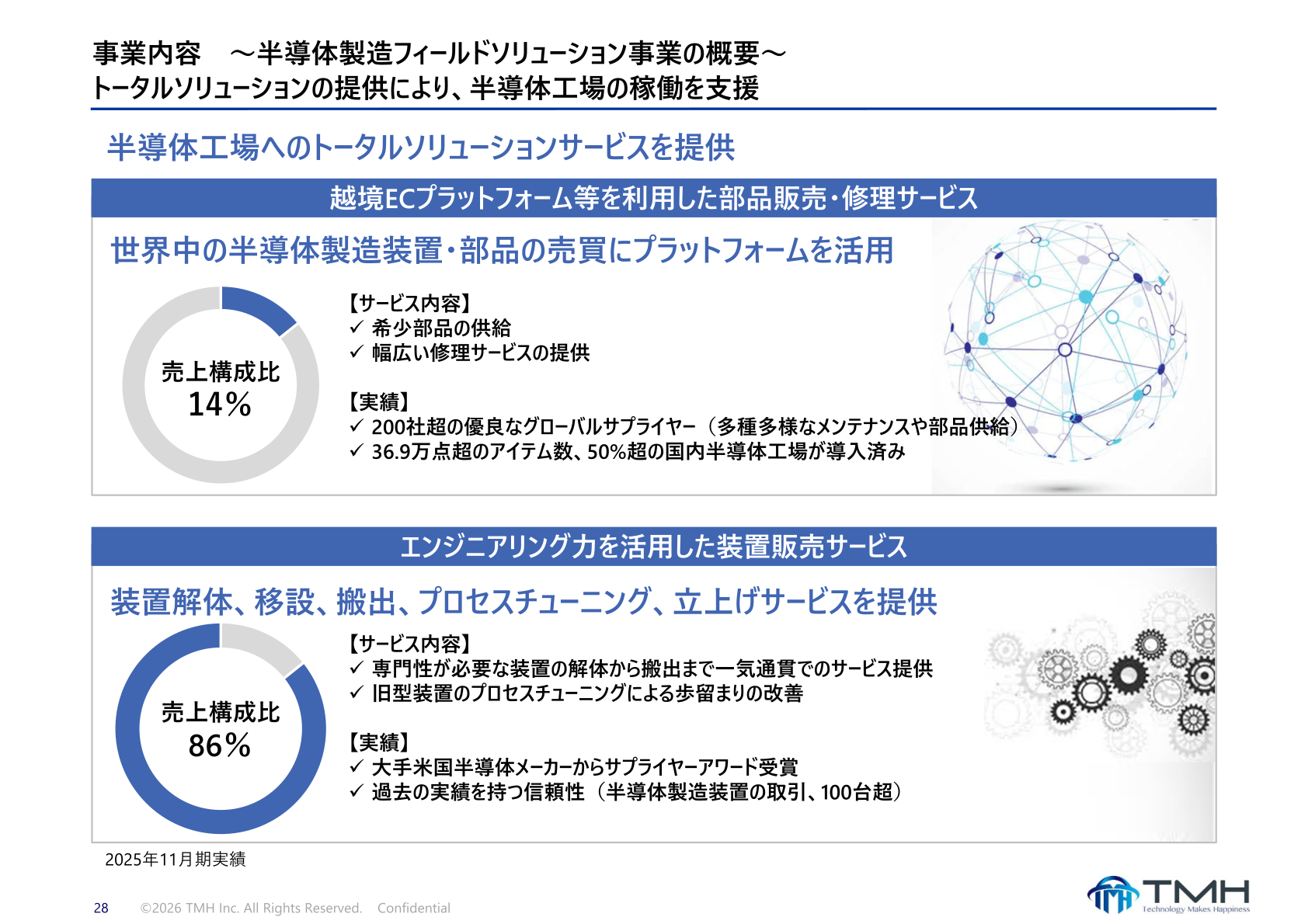 事業内容　～半導体製造フィールドソリューション事業の概要～
トータルソリューションの提供により、半導体工場の稼働を支援

半導体工場へのトータルソリューションサービスを提供

越境ECプラットフォーム等を利用した部品販売・修理サービス

世界中の半導体製造装置・部品の売買にプラットフォームを活用

売上構成比
14%

【サービス内容】
✓ 希少部品の供給
✓ 幅広い修理サービスの提供

【実績】
✓ 200社超の優良なグローバルサプライヤー（多種多様なメンテナンスや部品供給）
✓ 36.9万点超のアイテム数、50%超の国内半導体工場が導入済み

エンジニアリング力を活用した装置販売サービス

装置解体、移設、搬出、プロセスチューニング、立上げサービスを提供

売上構成比
86%

【サービス内容】
✓ 専門性が必要な装置の解体から搬出まで一気通貫でのサービス提供
✓ 旧型装置のプロセスチューニングによる歩留まりの改善

【実績】
✓ 大手米国半導体メーカーからサプライヤーアワード受賞
✓ 過去の実績を持つ信頼性（半導体製造装置の取引、100台超）

2025年11月期実績

28　©2026 TMH Inc. All Rights Reserved.　Confidential

TMH
Technology Makes Happiness